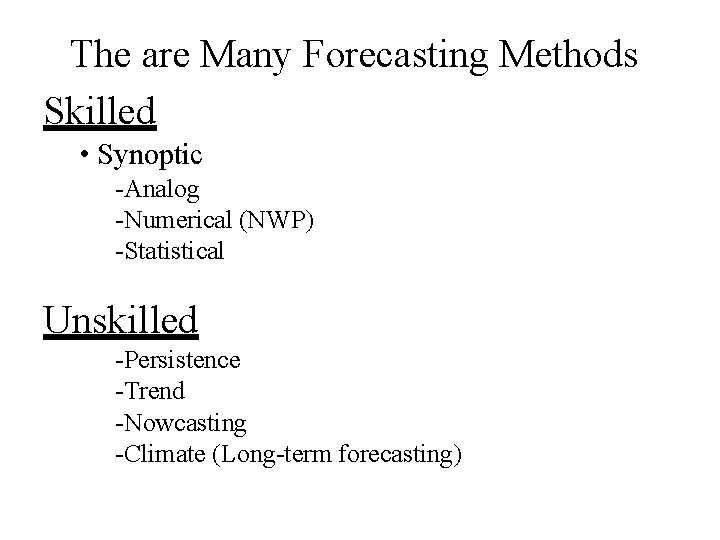 The are Many Forecasting Methods

Skilled

• Synoptic
-Analog
-Numerical (NWP)
-Statistical

Unskilled
-Persistence
-Trend
-Nowcasting
-Climate (Long-term forecasting)